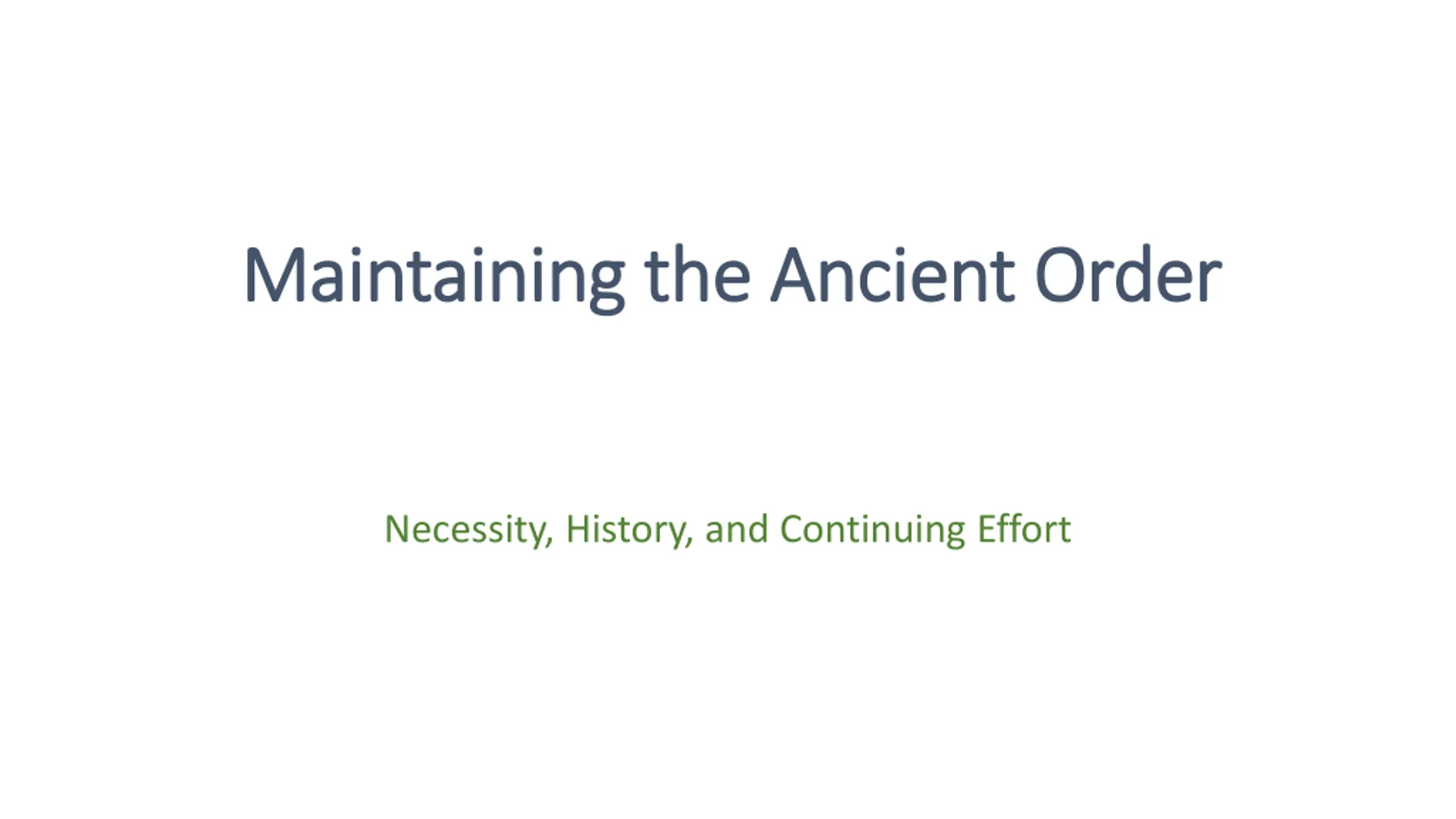 Maintaining the Ancient Order

Necessity, History, and Continuing Effort